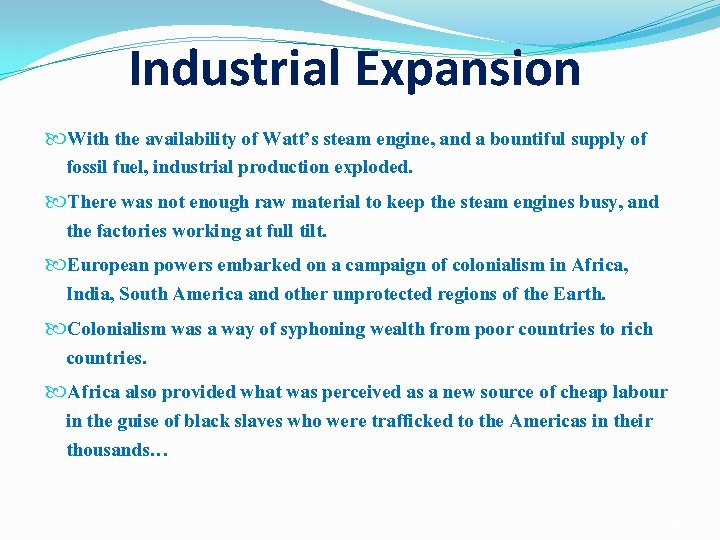 Industrial Expansion

With the availability of Watt’s steam engine, and a bountiful supply of fossil fuel, industrial production exploded.

There was not enough raw material to keep the steam engines busy, and the factories working at full tilt.

European powers embarked on a campaign of colonialism in Africa, India, South America and other unprotected regions of the Earth.

Colonialism was a way of syphoning wealth from poor countries to rich countries.

Africa also provided what was perceived as a new source of cheap labour in the guise of black slaves who were trafficked to the Americas in their thousands…